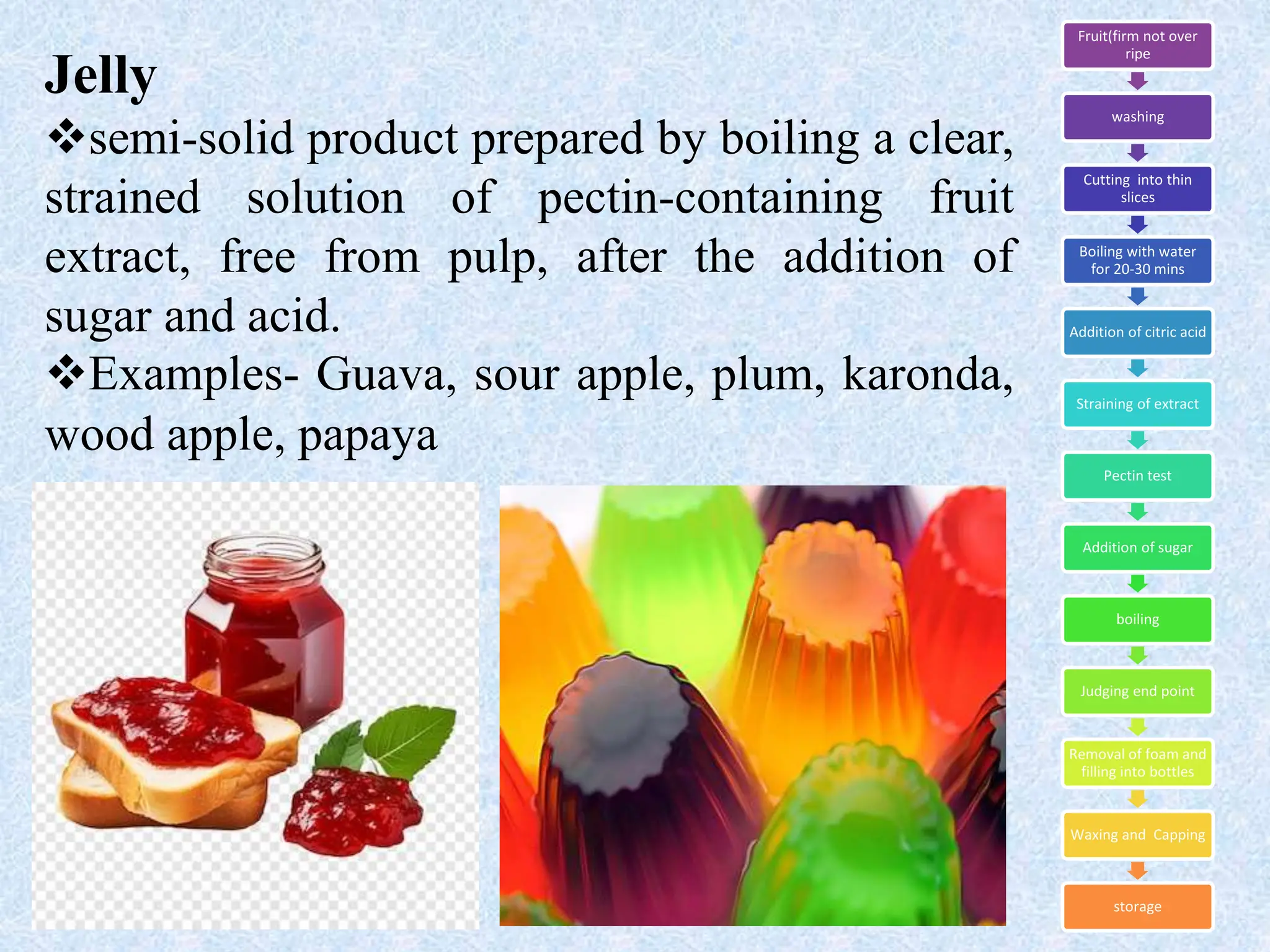 Jelly

❖semi-solid product prepared by boiling a clear, strained solution of pectin-containing fruit extract, free from pulp, after the addition of sugar and acid.

❖Examples- Guava, sour apple, plum, karonda, wood apple, papaya

Fruit(firm not over ripe

washing

Cutting into thin slices

Boiling with water for 20-30 mins

Addition of citric acid

Straining of extract

Pectin test

Addition of sugar

boiling

Judging end point

Removal of foam and filling into bottles

Waxing and Capping

storage